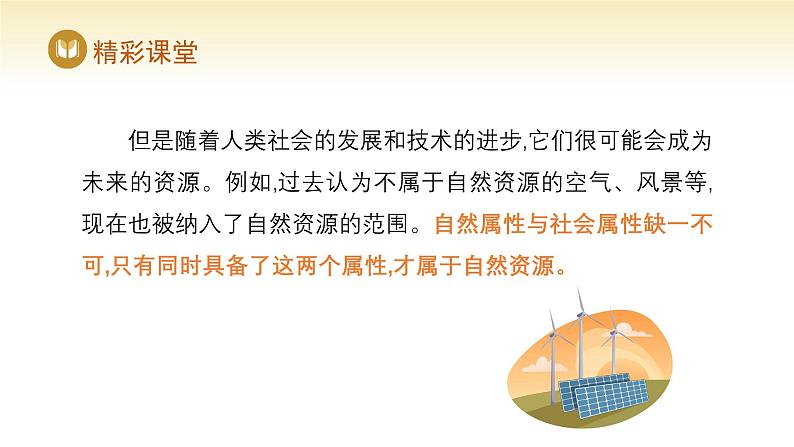 精彩课堂

但是随着人类社会的发展和技术的进步,它们很可能会成为未来的资源。例如,过去认为不属于自然资源的空气、风景等,现在也被纳入了自然资源的范围。自然属性与社会属性缺一不可,只有同时具备了这两个属性,才属于自然资源。